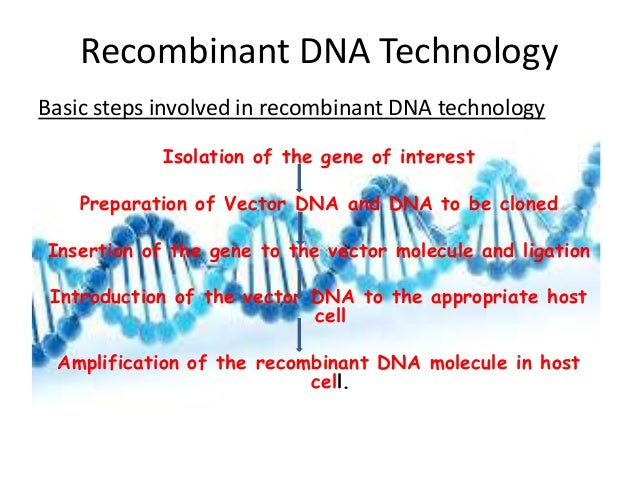 Recombinant DNA Technology

Basic steps involved in recombinant DNA technology

Isolation of the gene of interest

Preparation of Vector DNA and DNA to be cloned

Insertion of the gene to the vector molecule and ligation

Introduction of the vector DNA to the appropriate host cell

Amplification of the recombinant DNA molecule in host cell.